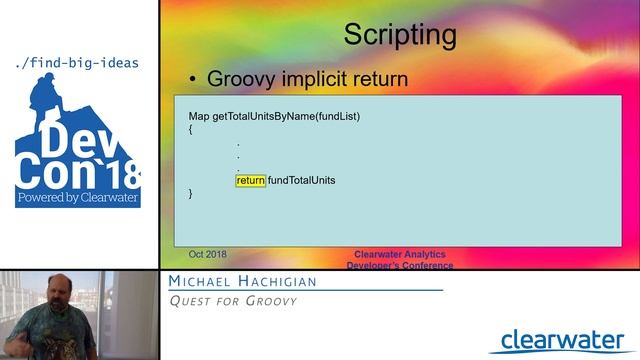 ./find-big-ideas

Dev Con`18
Powered by Clearwater

Scripting

• Groovy implicit return

Map getTotalUnitsByName(fundList)
{
.
.
.
return fundTotalUnits
}

Oct 2018

Clearwater Analytics Developer's Conference

MICHAEL HACHIGIAN

QUEST FOR GROOVY

clearwater